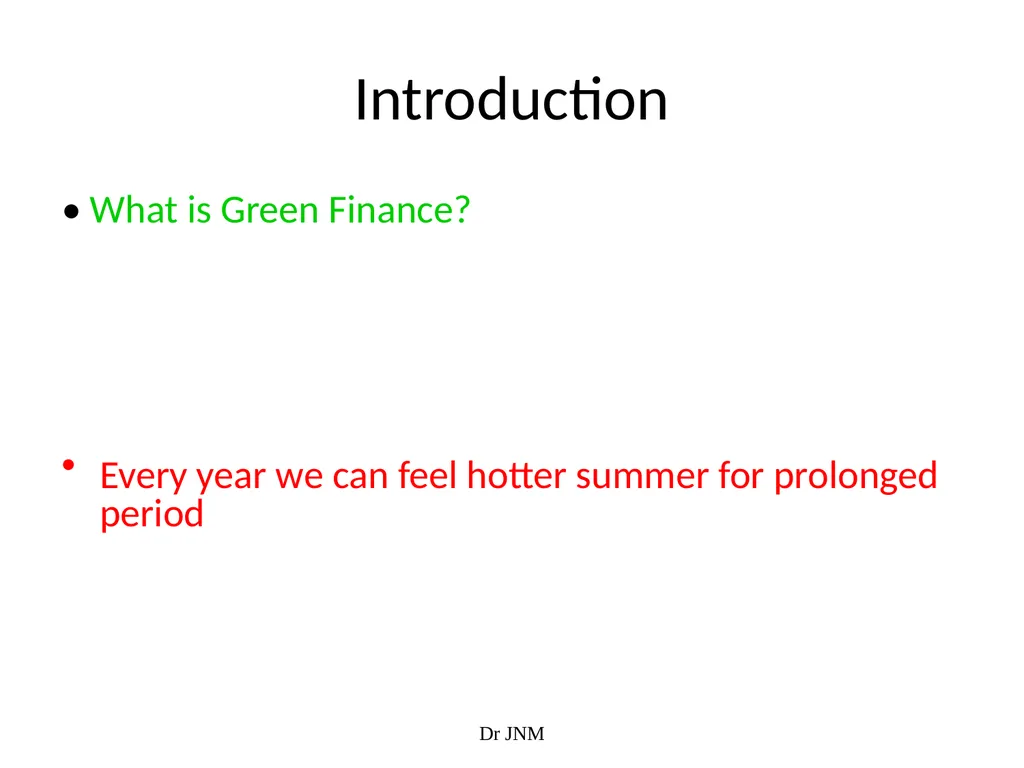 Introduction

• What is Green Finance?

• Every year we can feel hotter summer for prolonged period

Dr JNM